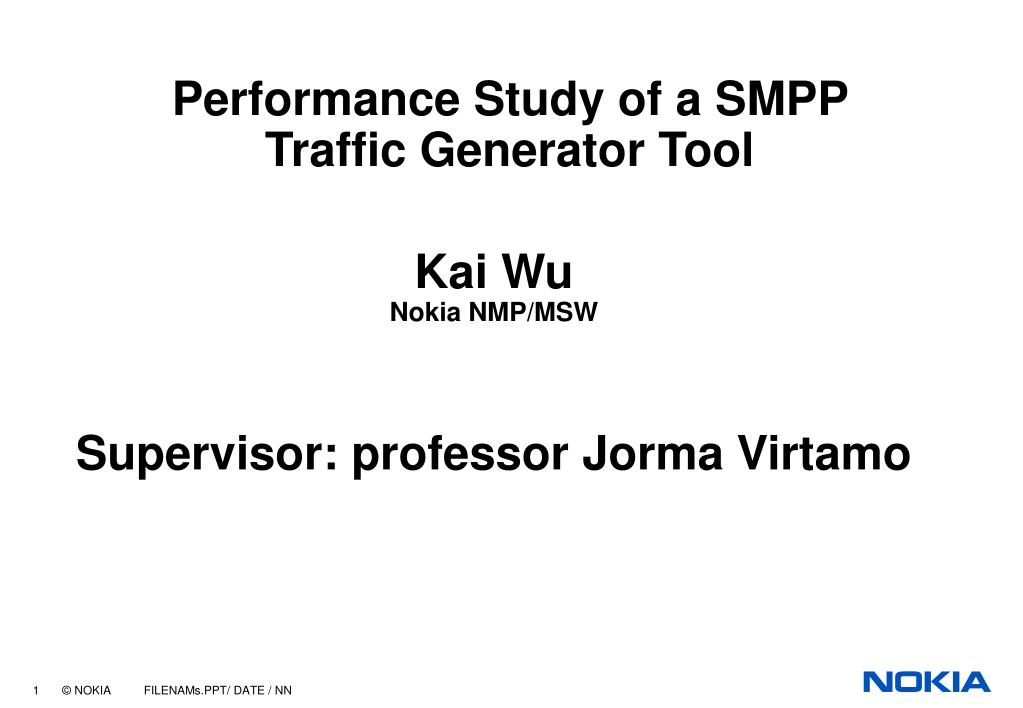 Performance Study of a SMPP Traffic Generator Tool

Kai Wu
Nokia NMP/MSW

Supervisor: professor Jorma Virtamo

1 © NOKIA FILENAMs.PPT/ DATE / NN

NOKIA